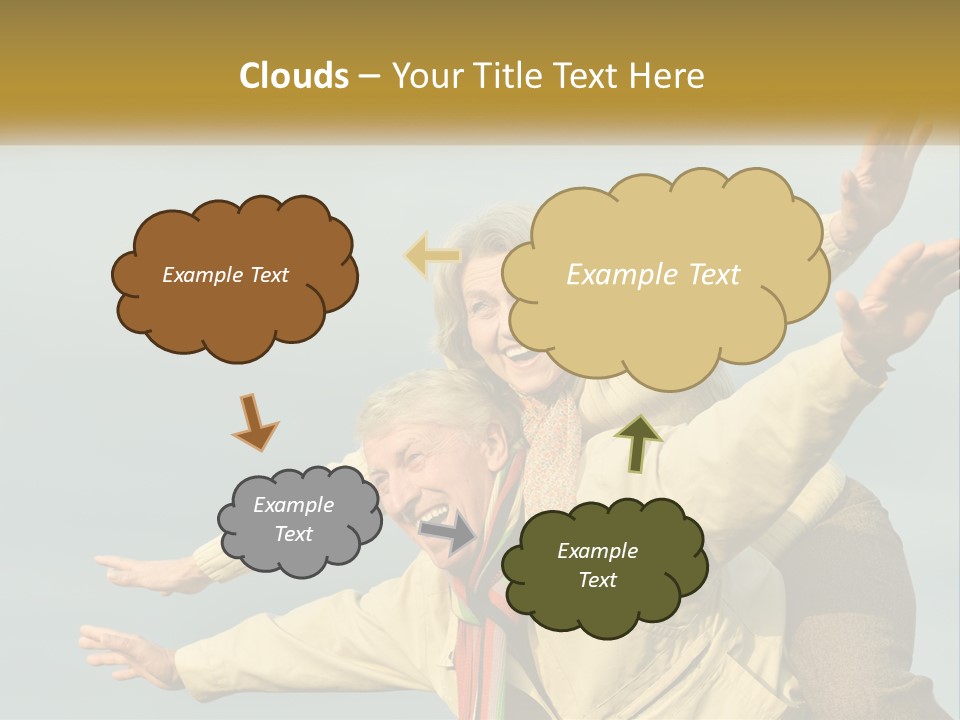 Clouds – Your Title Text Here

Example Text

Example Text

Example Text

Example Text